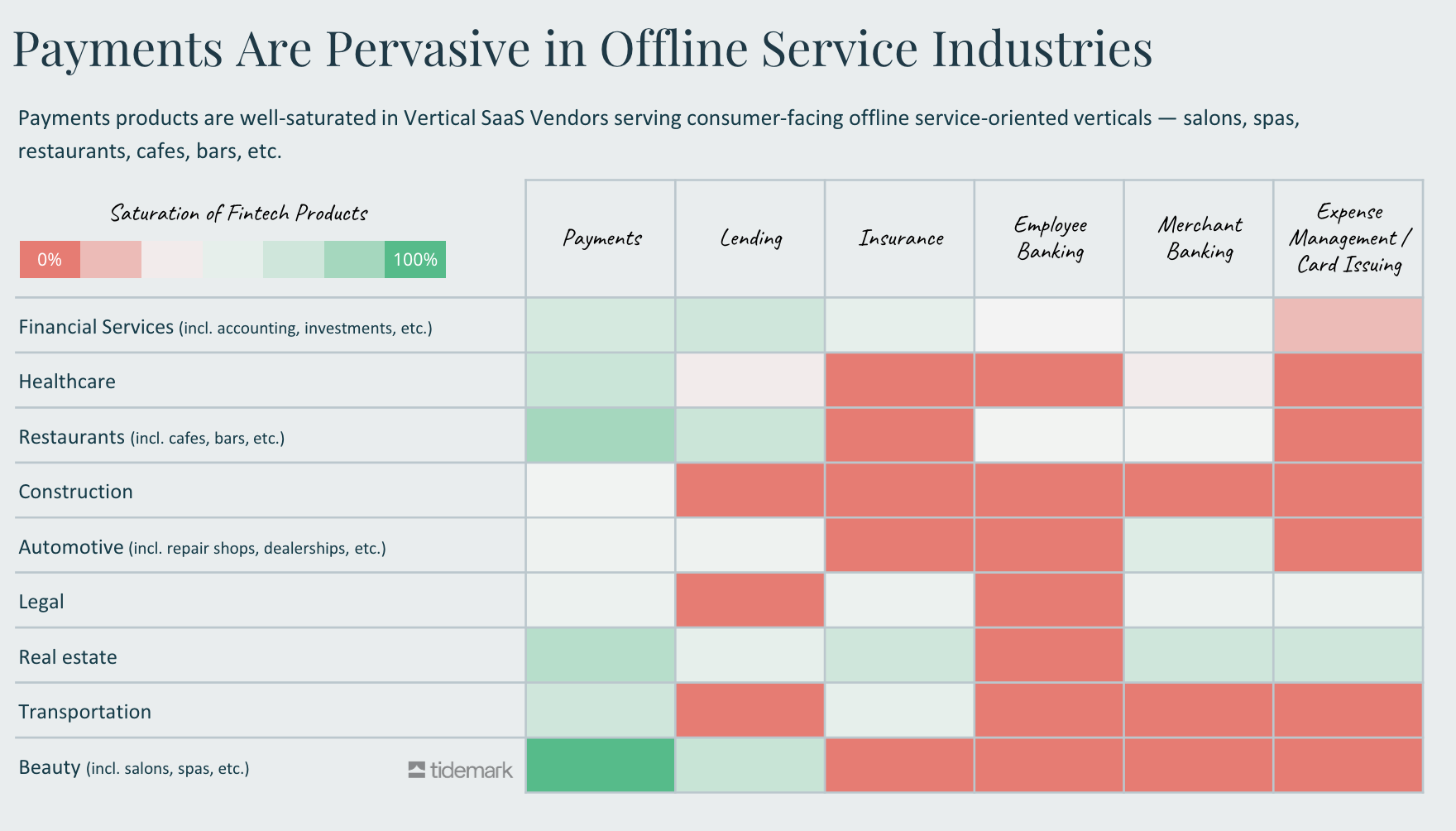 Payments Are Pervasive in Offline Service Industries

Payments products are well-saturated in Vertical SaaS Vendors serving consumer-facing offline service-oriented verticals — salons, spas, restaurants, cafes, bars, etc.

Saturation of Fintech Products

0% 100%

| | Payments | Lending | Insurance | Employee Banking | Merchant Banking | Expense Management / Card Issuing |
|---|---|---|---|---|---|---|
| Financial Services (incl. accounting, investments, etc.) | | | | | | |
| Healthcare | | | | | | |
| Restaurants (incl. cafes, bars, etc.) | | | | | | |
| Construction | | | | | | |
| Automotive (incl. repair shops, dealerships, etc.) | | | | | | |
| Legal | | | | | | |
| Real estate | | | | | | |
| Transportation | | | | | | |
| Beauty (incl. salons, spas, etc.) | | | | | | |

tidemark